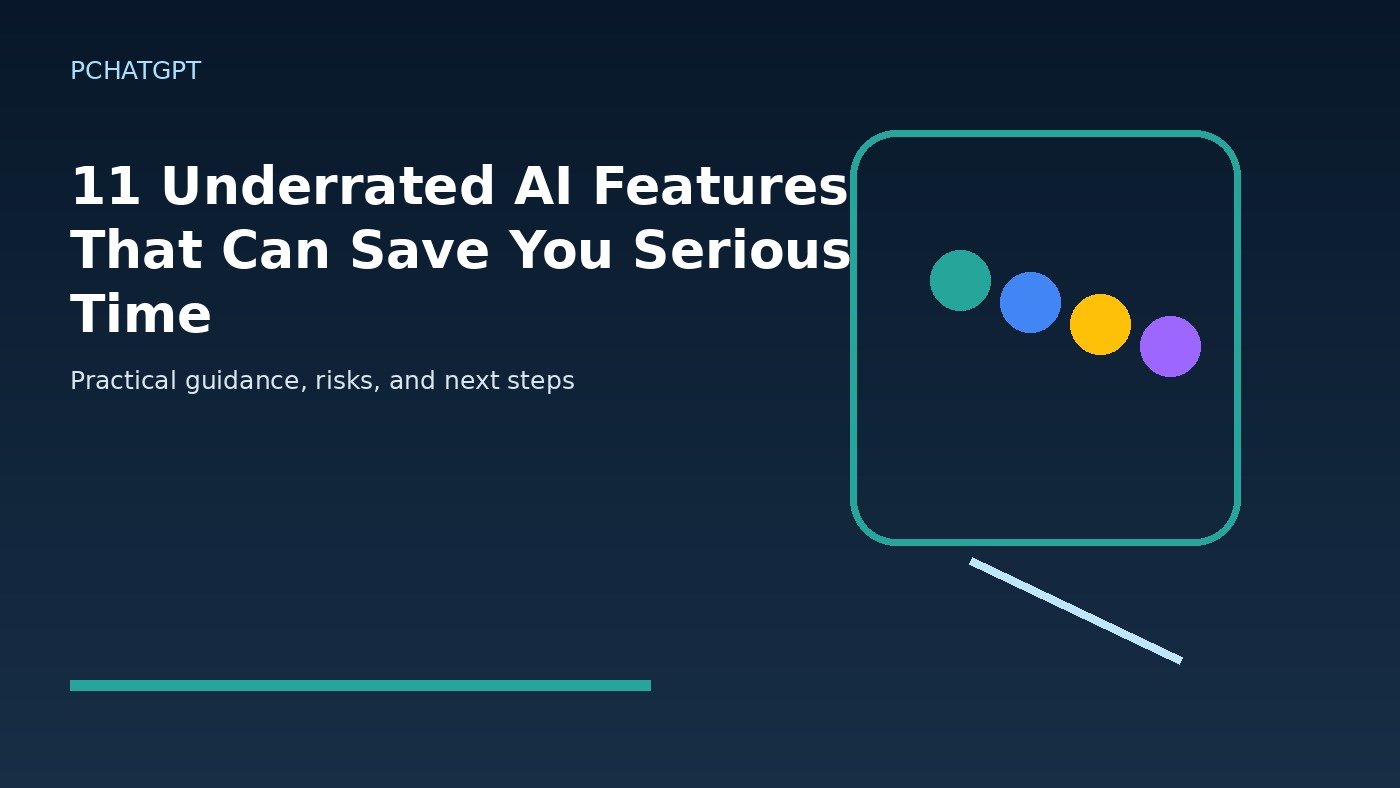 PCHATGPT

11 Underrated AI Features That Can Save You Serious Time

Practical guidance, risks, and next steps